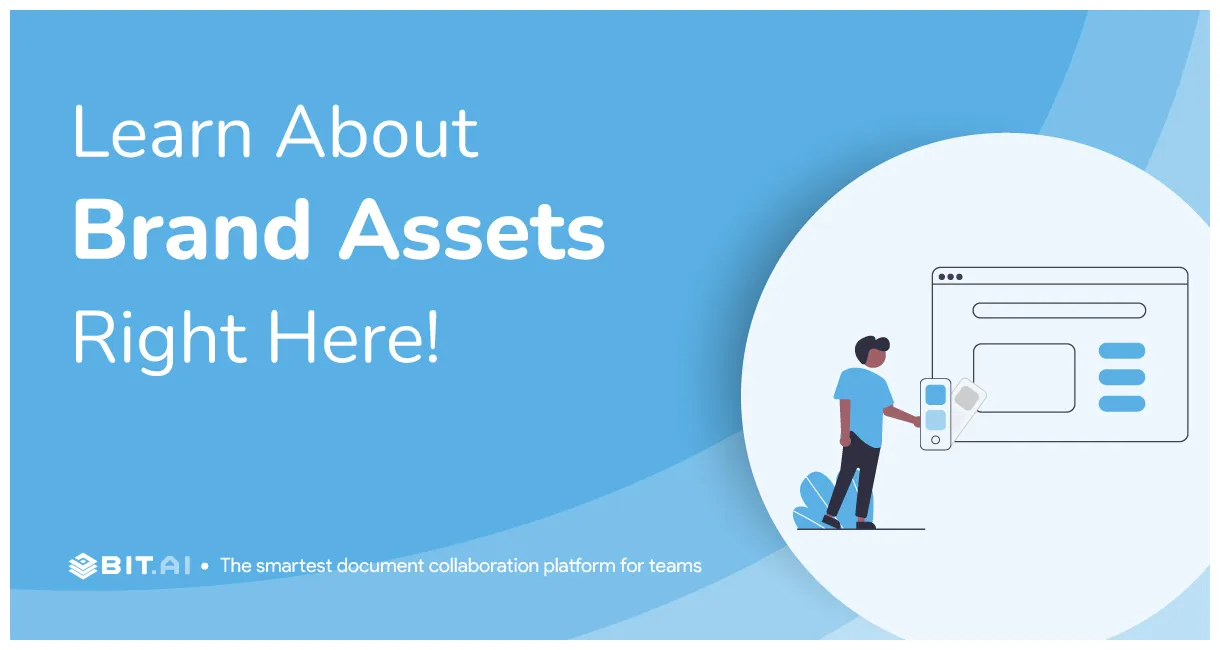 Learn About
Brand Assets
Right Here!

BIT.AI • The smartest document collaboration platform for teams